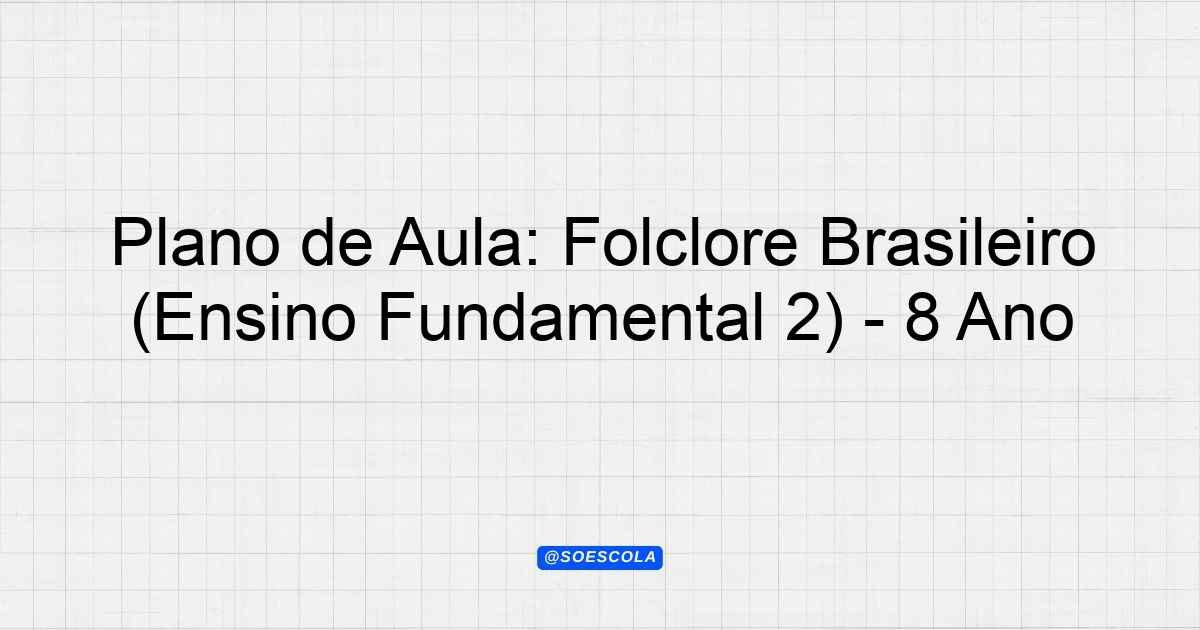 Plano de Aula: Folclore Brasileiro (Ensino Fundamental 2) - 8 Ano

@SOESCOLA